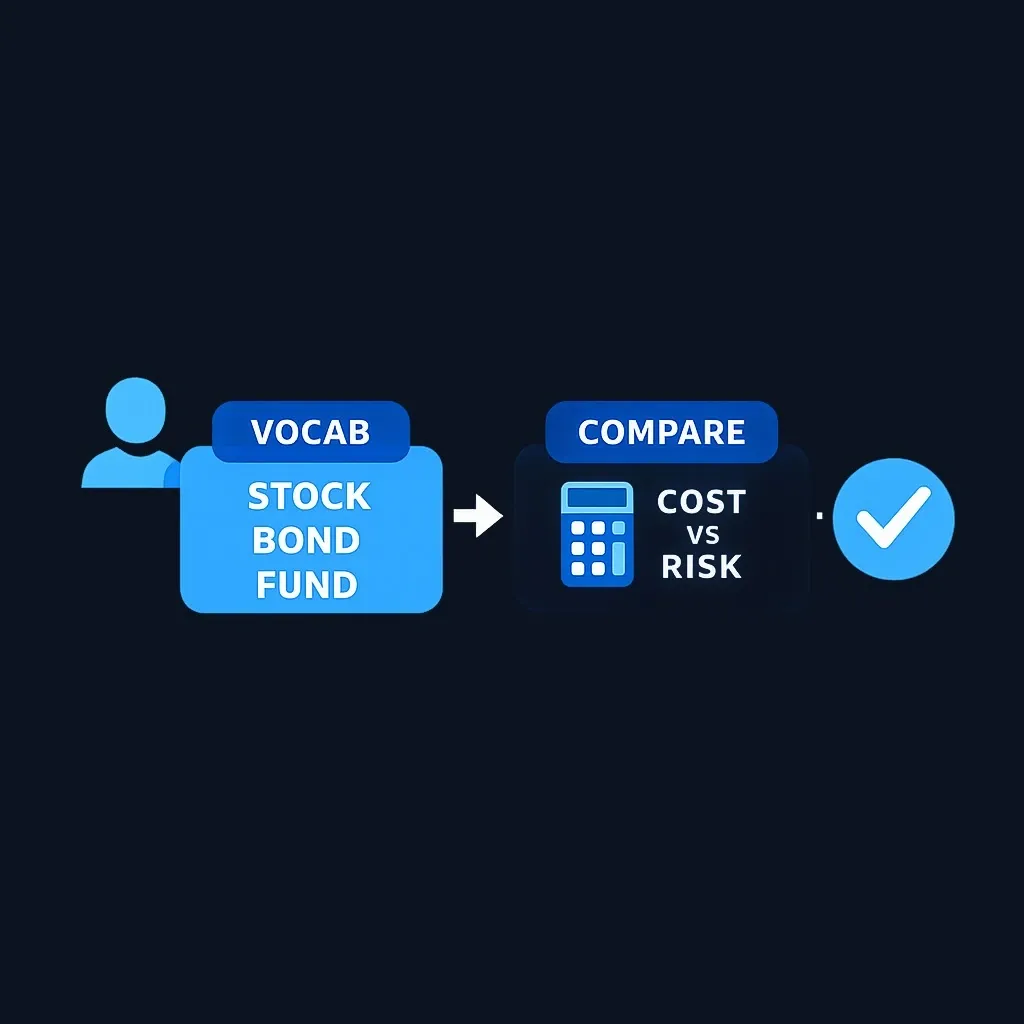 VOCAB
STOCK
BOND
FUND

COMPARE
COST
VS
RISK